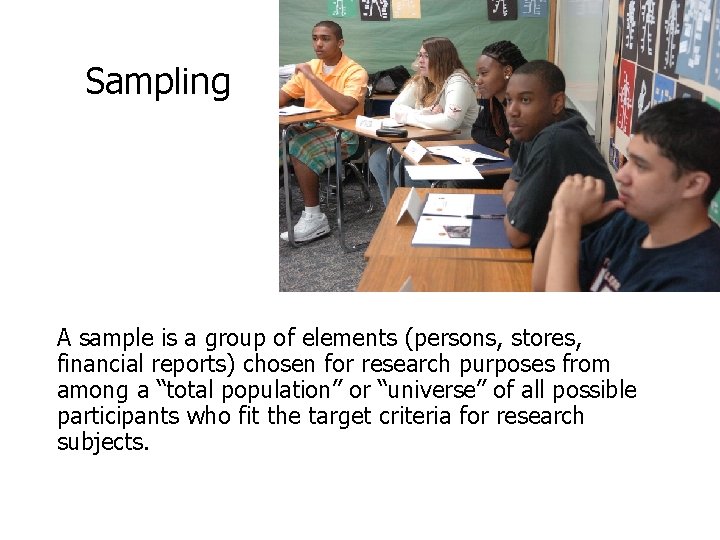 Sampling

A sample is a group of elements (persons, stores, financial reports) chosen for research purposes from among a “total population” or “universe” of all possible participants who fit the target criteria for research subjects.